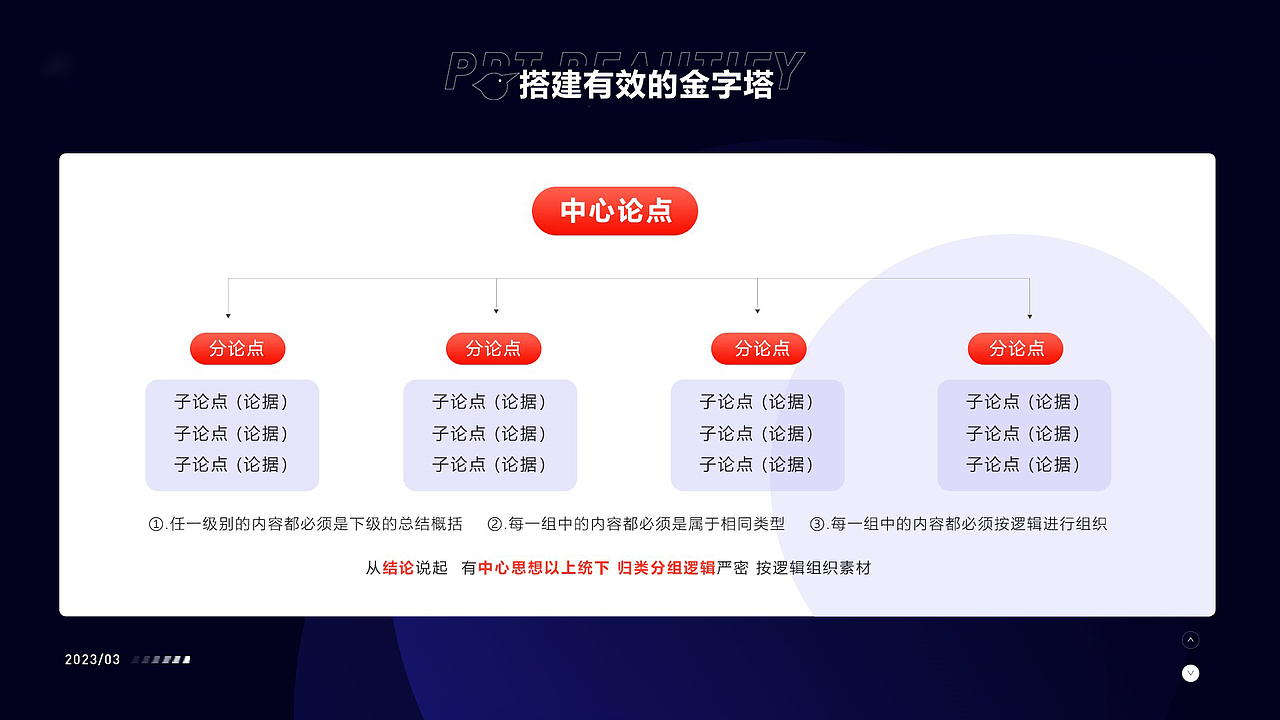 PPT BEAUTIFY
搭建有效的金字塔

中心论点

分论点
子论点（论据）
子论点（论据）
子论点（论据）

分论点
子论点（论据）
子论点（论据）
子论点（论据）

分论点
子论点（论据）
子论点（论据）
子论点（论据）

分论点
子论点（论据）
子论点（论据）
子论点（论据）

①.任一级别的内容都必须是下级的总结概括 ②.每一组中的内容都必须是属于相同类型 ③.每一组中的内容都必须按逻辑进行组织

从结论说起 有中心思想以上统下 归类分组逻辑严密 按逻辑组织素材

2023/03